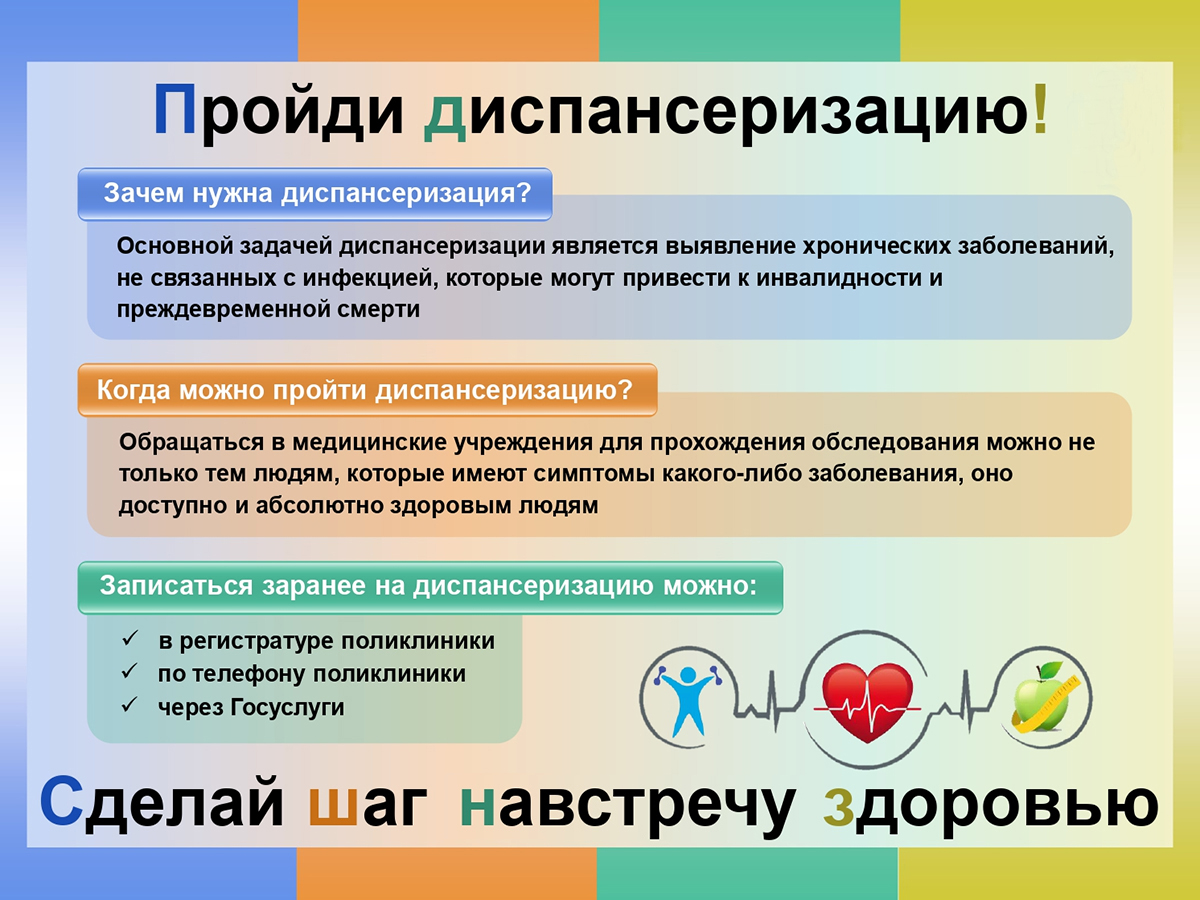 Пройди диспансеризацию!

Зачем нужна диспансеризация?

Основной задачей диспансеризации является выявление хронических заболеваний, не связанных с инфекцией, которые могут привести к инвалидности и преждевременной смерти

Когда можно пройти диспансеризацию?

Обращаться в медицинские учреждения для прохождения обследования можно не только тем людям, которые имеют симптомы какого-либо заболевания, оно доступно и абсолютно здоровым людям

Записаться заранее на диспансеризацию можно:

✓ в регистратуре поликлиники
✓ по телефону поликлиники
✓ через Госуслуги

Сделай шаг навстречу здоровью